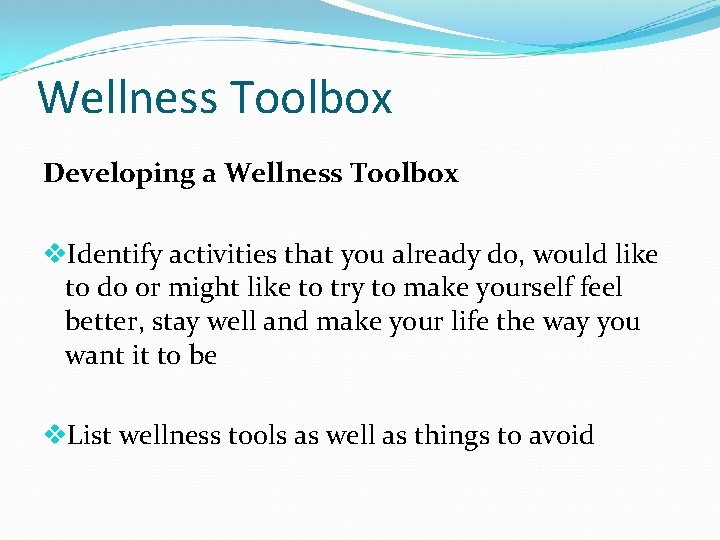 Wellness Toolbox

Developing a Wellness Toolbox

❖Identify activities that you already do, would like to do or might like to try to make yourself feel better, stay well and make your life the way you want it to be

❖List wellness tools as well as things to avoid